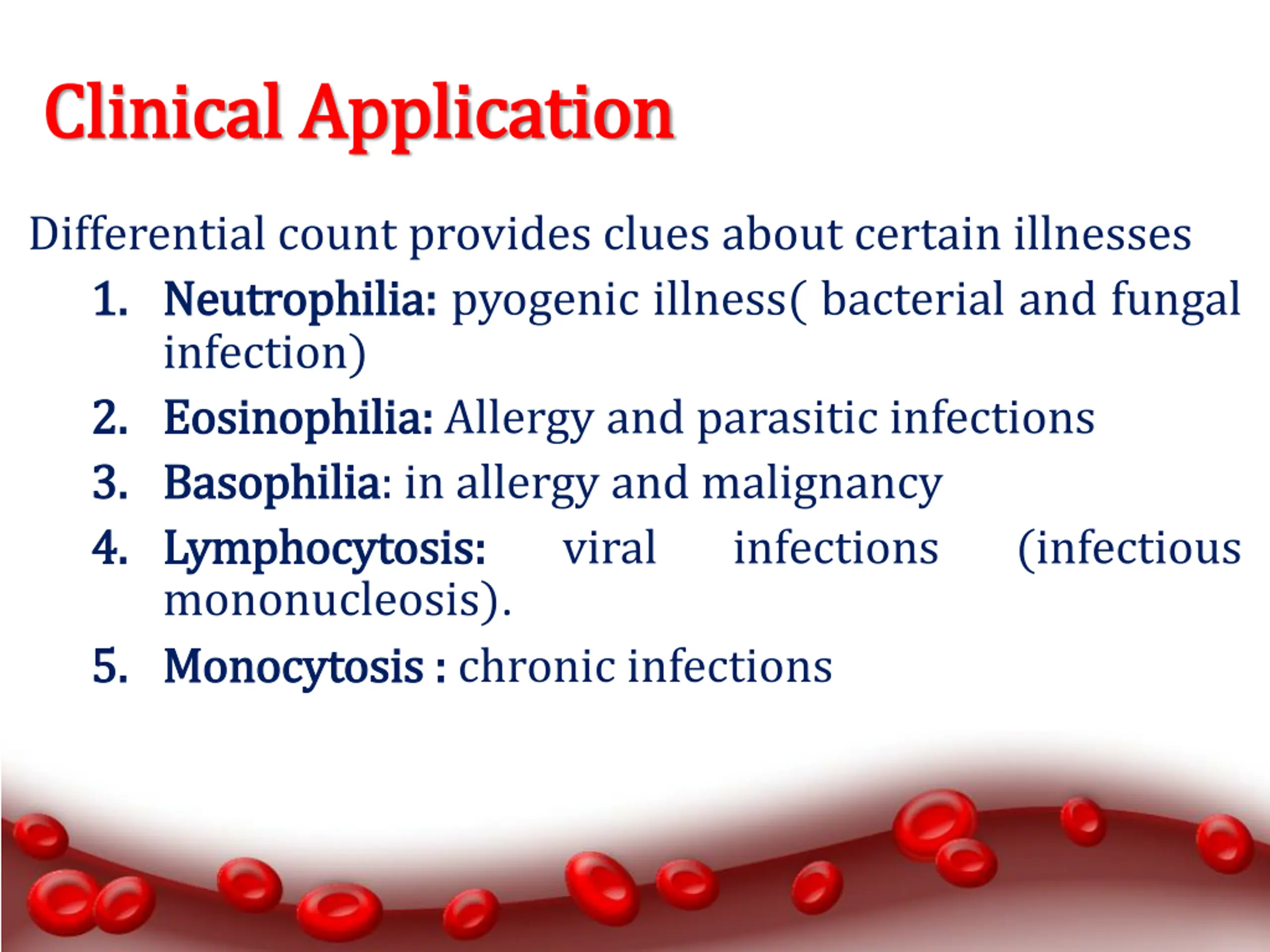 Clinical Application

Differential count provides clues about certain illnesses

1. Neutrophilia: pyogenic illness( bacterial and fungal infection)
2. Eosinophilia: Allergy and parasitic infections
3. Basophilia: in allergy and malignancy
4. Lymphocytosis: viral infections (infectious mononucleosis).
5. Monocytosis : chronic infections